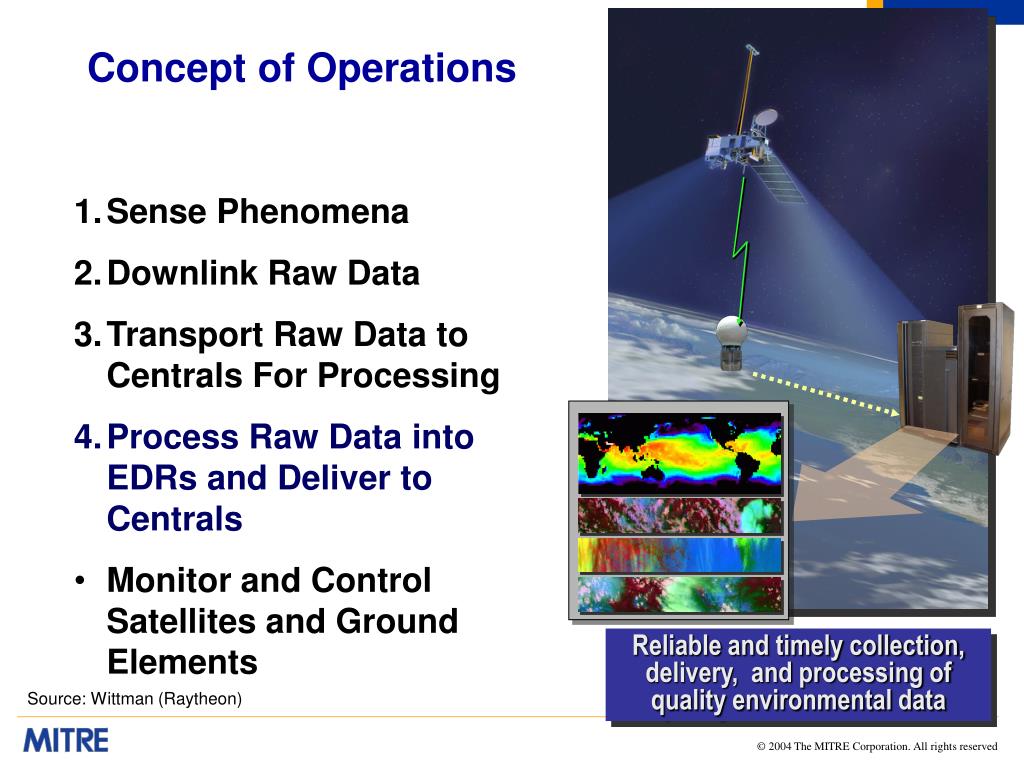 Concept of Operations

1. Sense Phenomena
2. Downlink Raw Data
3. Transport Raw Data to Centrals For Processing
4. Process Raw Data into EDRs and Deliver to Centrals
• Monitor and Control Satellites and Ground Elements

Reliable and timely collection, delivery, and processing of quality environmental data

Source: Wittman (Raytheon)

MITRE

© 2004 The MITRE Corporation. All rights reserved